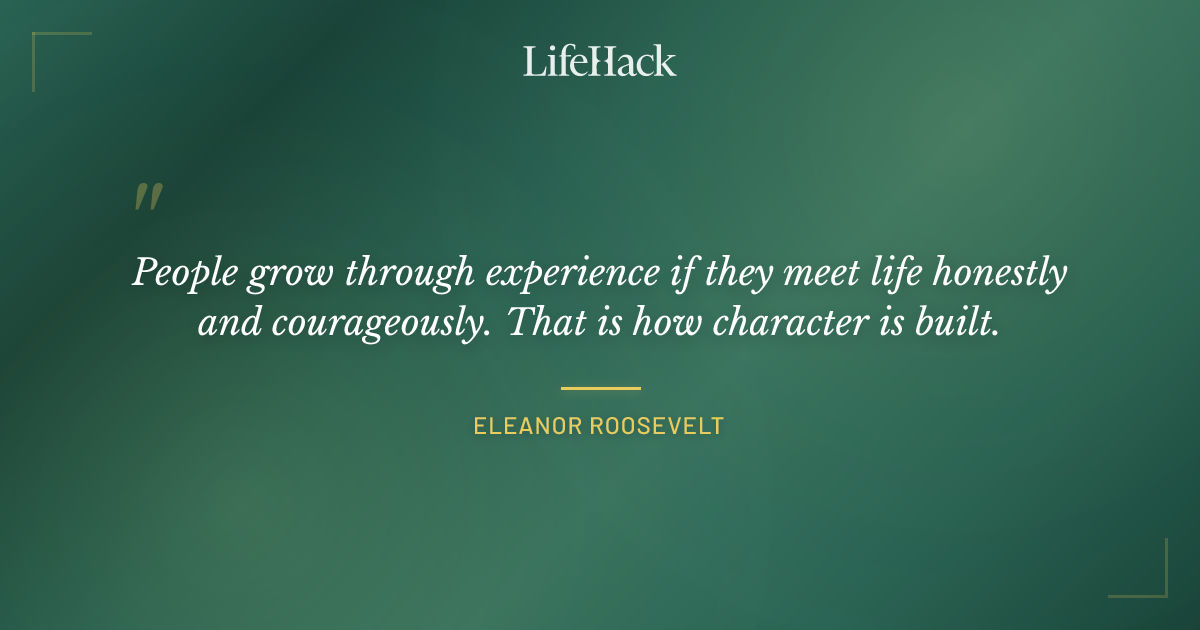 LifeHack

"

People grow through experience if they meet life honestly and courageously. That is how character is built.

ELEANOR ROOSEVELT